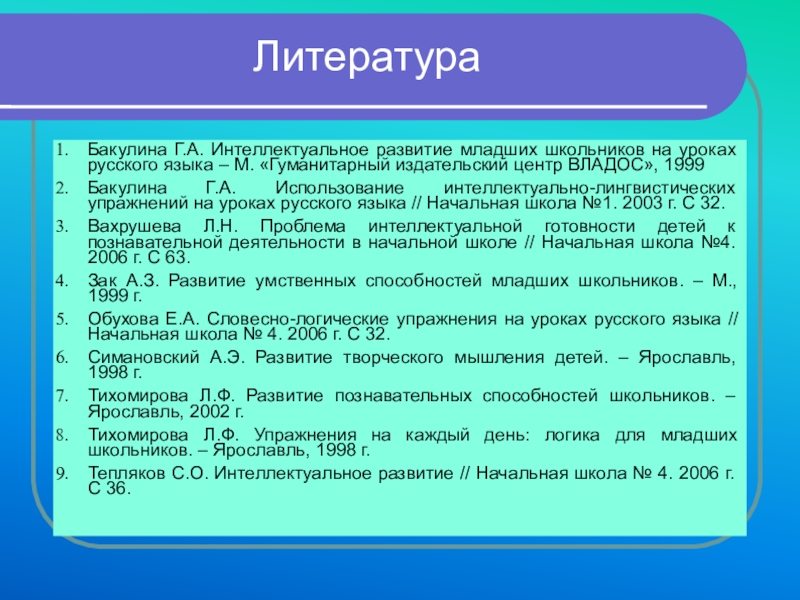 Литература

1. Бакулина Г.А. Интеллектуальное развитие младших школьников на уроках русского языка – М. «Гуманитарный издательский центр ВЛАДОС», 1999
2. Бакулина Г.А. Использование интеллектуально-лингвистических упражнений на уроках русского языка // Начальная школа №1. 2003 г. С 32.
3. Вахрушева Л.Н. Проблема интеллектуальной готовности детей к познавательной деятельности в начальной школе // Начальная школа №4. 2006 г. С 63.
4. Зак А.З. Развитие умственных способностей младших школьников. – М., 1999 г.
5. Обухова Е.А. Словесно-логические упражнения на уроках русского языка // Начальная школа № 4. 2006 г. С 32.
6. Симановский А.Э. Развитие творческого мышления детей. – Ярославль, 1998 г.
7. Тихомирова Л.Ф. Развитие познавательных способностей школьников. – Ярославль, 2002 г.
8. Тихомирова Л.Ф. Упражнения на каждый день: логика для младших школьников. – Ярославль, 1998 г.
9. Тепляков С.О. Интеллектуальное развитие // Начальная школа № 4. 2006 г. С 36.